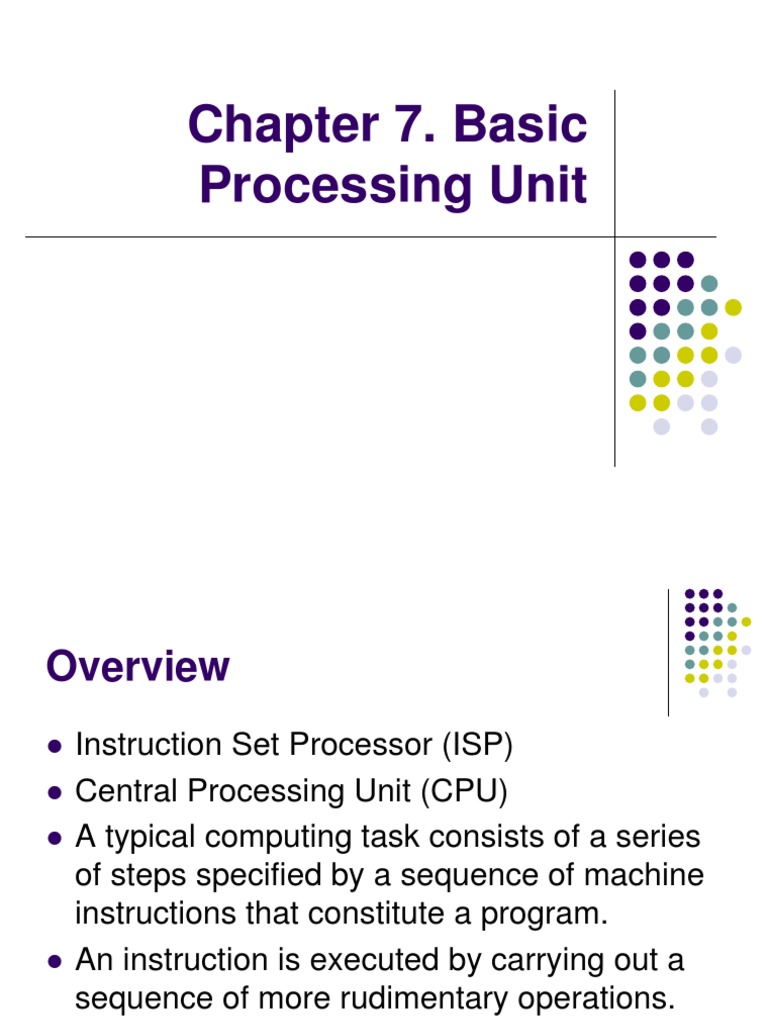 Chapter 7. Basic Processing Unit

Overview

- Instruction Set Processor (ISP)
- Central Processing Unit (CPU)
- A typical computing task consists of a series of steps specified by a sequence of machine instructions that constitute a program.
- An instruction is executed by carrying out a sequence of more rudimentary operations.